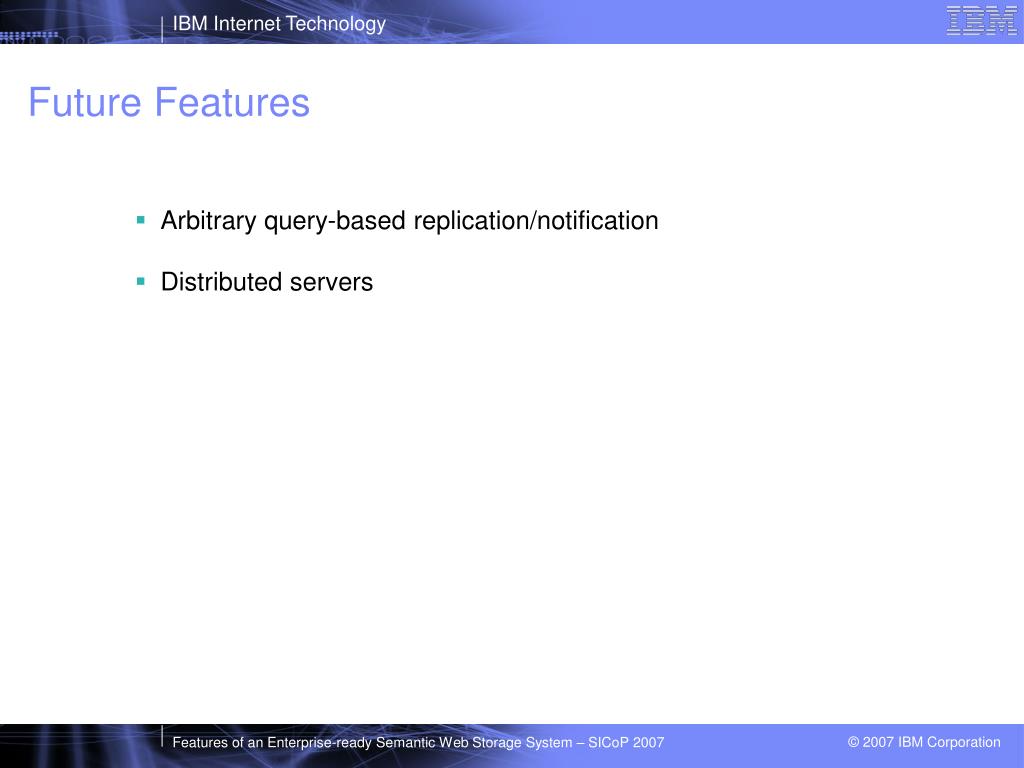 IBM Internet Technology

IBM

Future Features

▪ Arbitrary query-based replication/notification

▪ Distributed servers

Features of an Enterprise-ready Semantic Web Storage System – SICoP 2007

© 2007 IBM Corporation